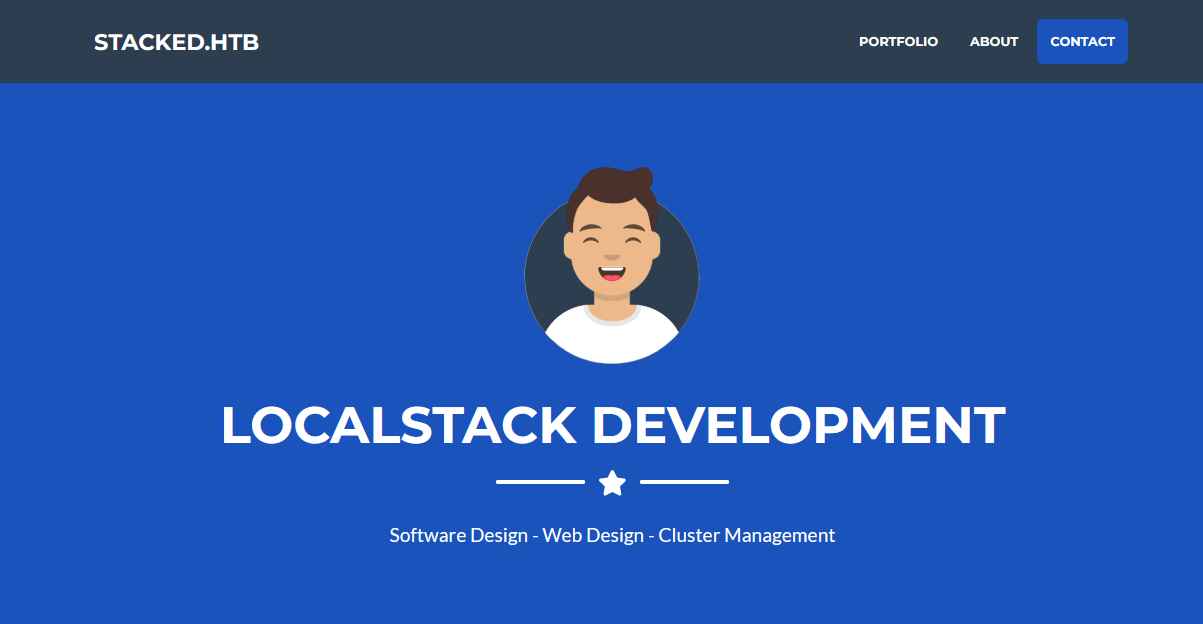 STACKED.HTB

PORTFOLIO ABOUT CONTACT

LOCALSTACK DEVELOPMENT

Software Design - Web Design - Cluster Management